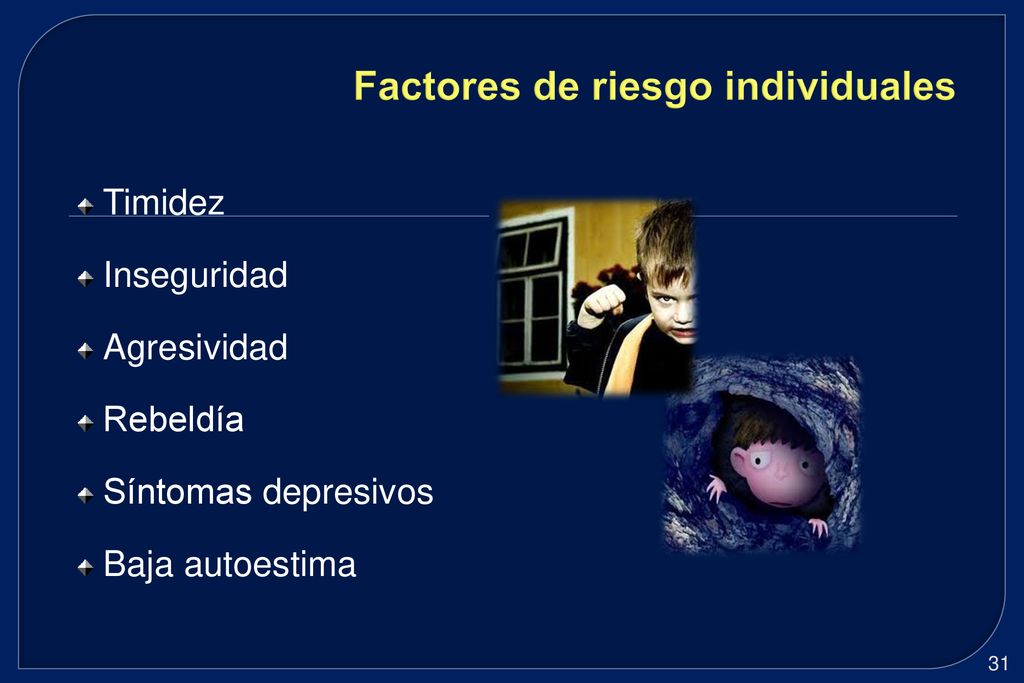 Factores de riesgo individuales

Timidez

Inseguridad

Agresividad

Rebeldía

Síntomas depresivos

Baja autoestima

31